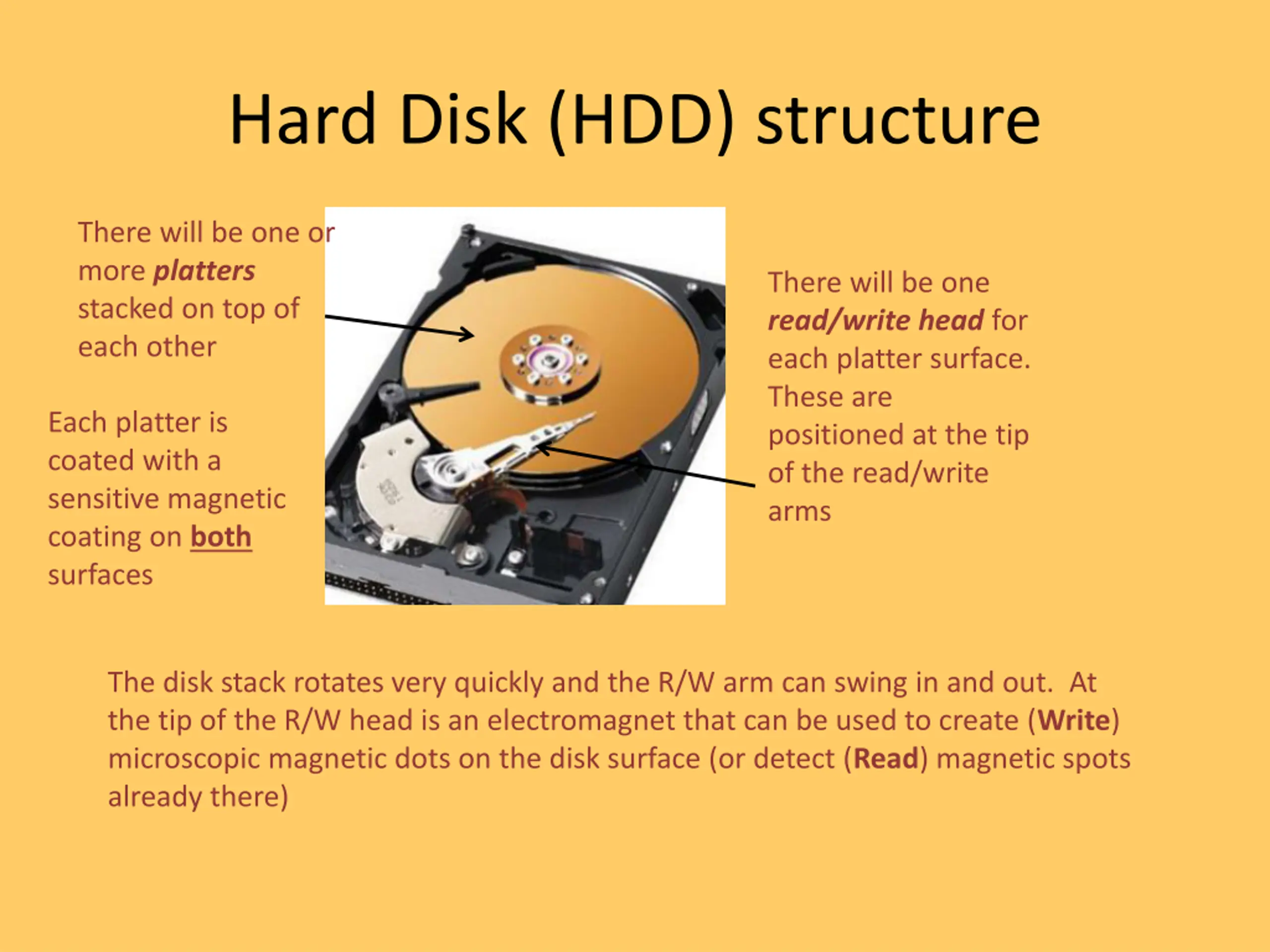 Hard Disk (HDD) structure

There will be one or more platters stacked on top of each other

Each platter is coated with a sensitive magnetic coating on both surfaces

There will be one read/write head for each platter surface. These are positioned at the tip of the read/write arms

The disk stack rotates very quickly and the R/W arm can swing in and out. At the tip of the R/W head is an electromagnet that can be used to create (Write) microscopic magnetic dots on the disk surface (or detect (Read) magnetic spots already there)